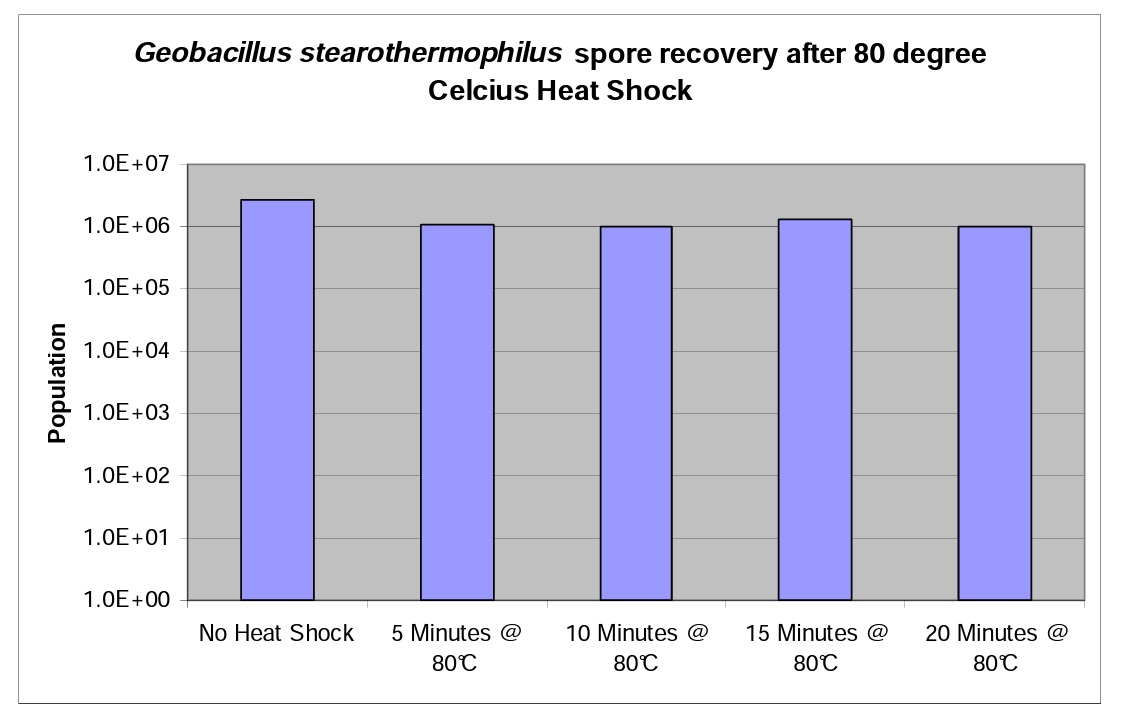 Geobacillus stearothermophilus spore recovery after 80 degree Celcius Heat Shock

Population

1.0E+07
1.0E+06
1.0E+05
1.0E+04
1.0E+03
1.0E+02
1.0E+01
1.0E+00

No Heat Shock
5 Minutes @ 80℃
10 Minutes @ 80℃
15 Minutes @ 80℃
20 Minutes @ 80℃